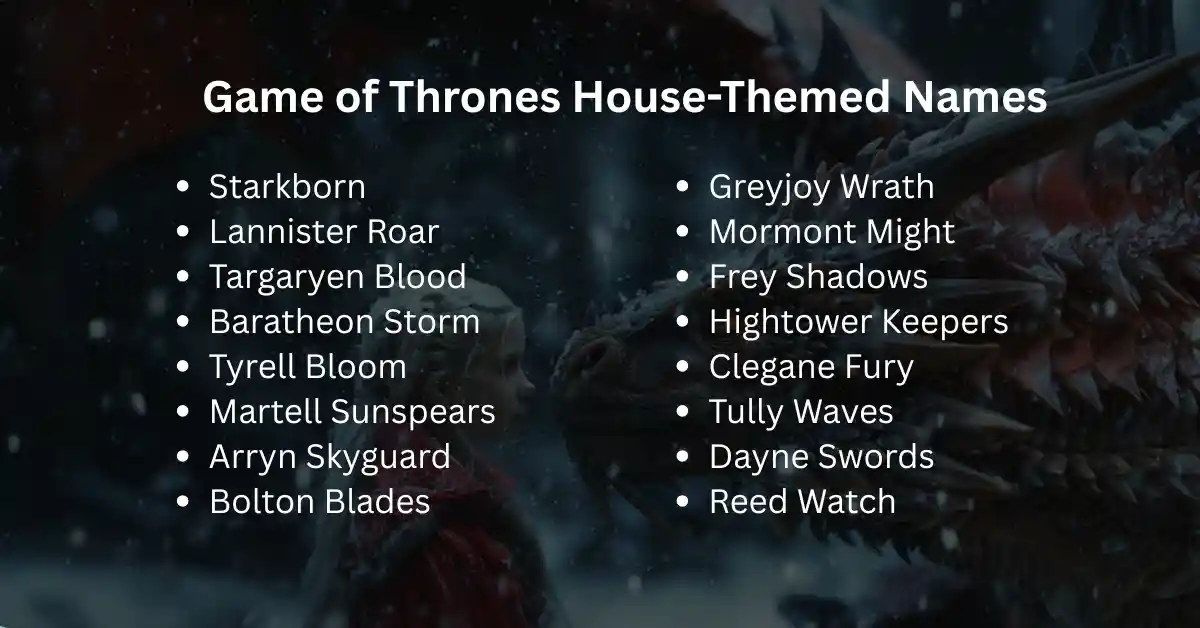 Game of Thrones House-Themed Names

- Starkborn
- Lannister Roar
- Targaryen Blood
- Baratheon Storm
- Tyrell Bloom
- Martell Sunspears
- Arryn Skyguard
- Bolton Blades

- Greyjoy Wrath
- Mormont Might
- Frey Shadows
- Hightower Keepers
- Clegane Fury
- Tully Waves
- Dayne Swords
- Reed Watch